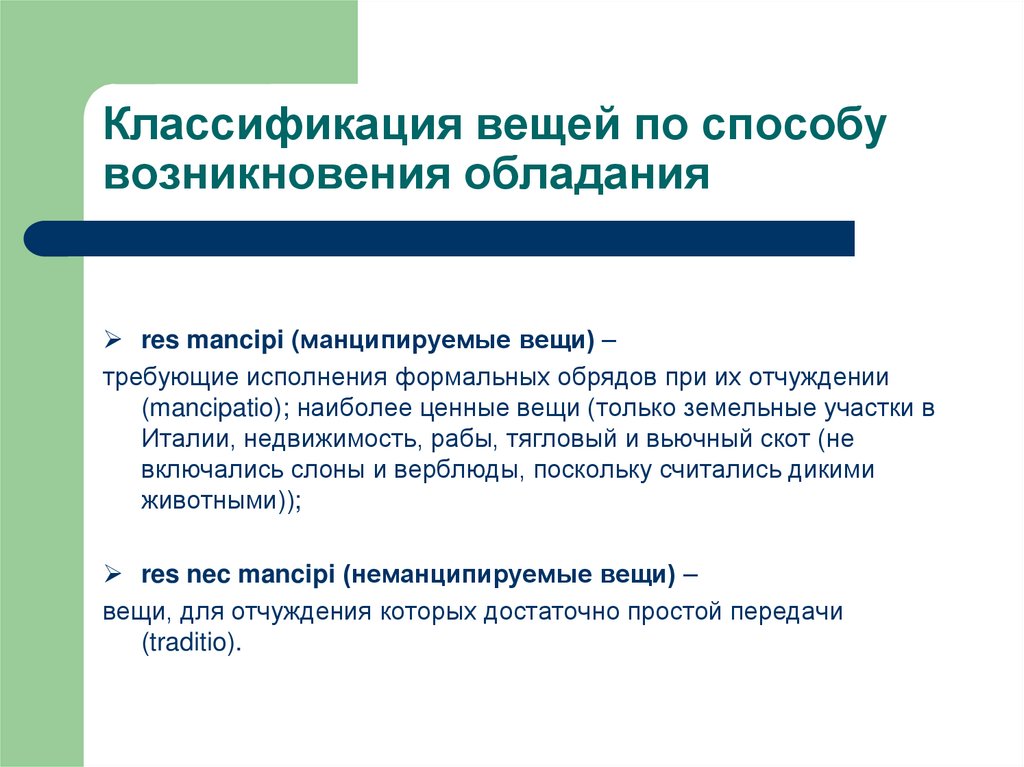 Классификация вещей по способу возникновения обладания

➢ res mancipi (манципируемые вещи) –

требующие исполнения формальных обрядов при их отчуждении (mancipatio); наиболее ценные вещи (только земельные участки в Италии, недвижимость, рабы, тягловый и вьючный скот (не включались слоны и верблюды, поскольку считались дикими животными));

➢ res nec mancipi (неманципируемые вещи) –

вещи, для отчуждения которых достаточно простой передачи (traditio).